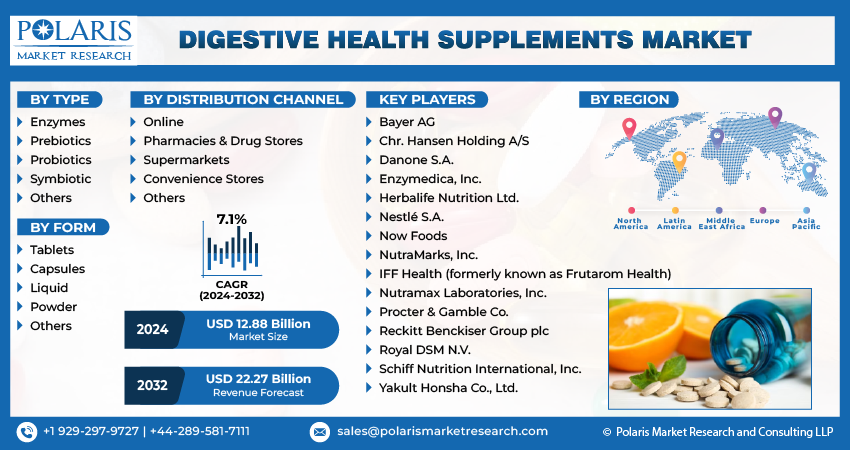 POLARIS
MARKET RESEARCH

DIGESTIVE HEALTH SUPPLEMENTS MARKET

BY TYPE
Enzymes
Prebiotics
Probiotics
Symbiotic
Others

BY FORM
Tablets
Capsules
Liquid
Powder
Others

BY DISTRIBUTION CHANNEL
Online
Pharmacies & Drug Stores
Supermarkets
Convenience Stores
Others

7.1%
CAGR
(2024-2032)

2024 USD 12.88 Billion
Market Size

2032 USD 22.27 Billion
Revenue Forecast

KEY PLAYERS
Bayer AG
Chr. Hansen Holding A/S
Danone S.A.
Enzymedica, Inc.
Herbalife Nutrition Ltd.
Nestlé S.A.
Now Foods
NutraMarks, Inc.
IFF Health (formerly known as Frutarom Health)
Nutramax Laboratories, Inc.
Procter & Gamble Co.
Reckitt Benckiser Group plc
Royal DSM N.V.
Schiff Nutrition International, Inc.
Yakult Honsha Co., Ltd.

BY REGION
North America
Latin America
Middle East Africa
Europe
Asia Pacific

+1 929-297-9727 | +44-289-581-7111
sales@polarismarketresearch.com
© Polaris Market Research and Consulting LLP